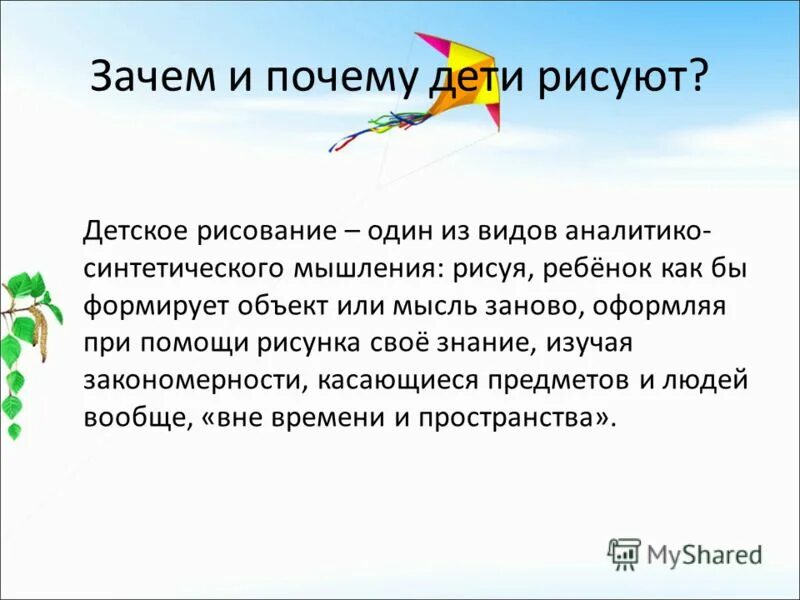 Зачем и почему дети рисуют?

Детское рисование – один из видов аналитико-синтетического мышления: рисуя, ребёнок как бы формирует объект или мысль заново, оформляя при помощи рисунка своё знание, изучая закономерности, касающиеся предметов и людей вообще, «вне времени и пространства».

MyShared